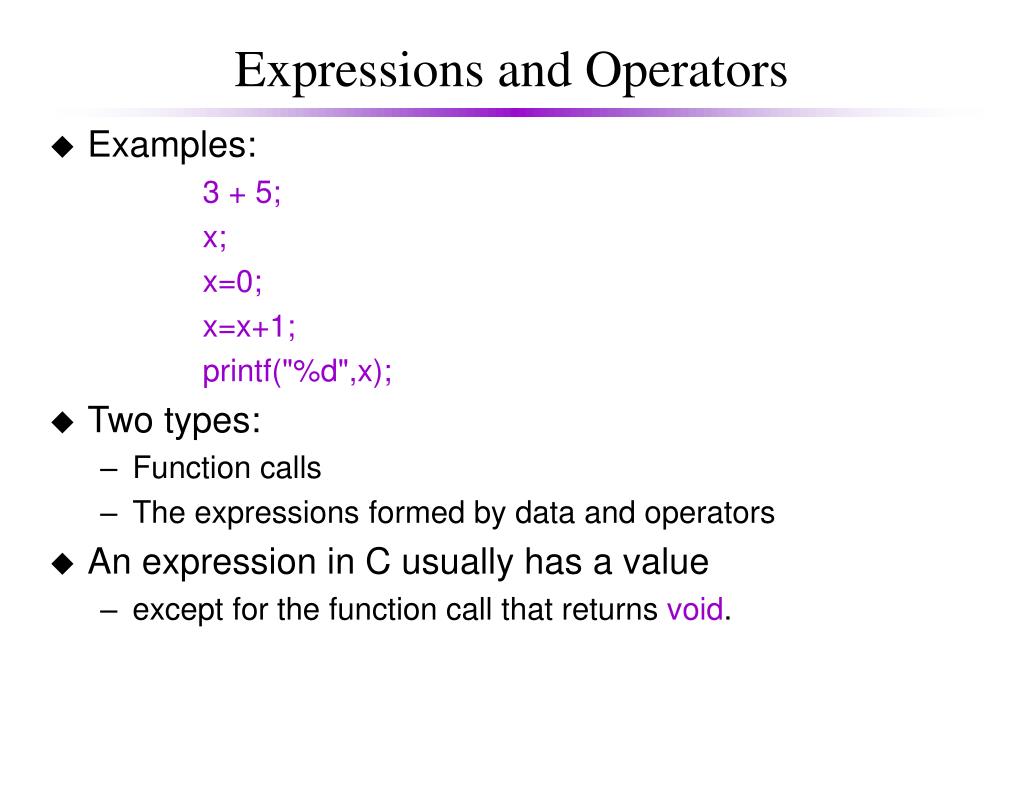 Expressions and Operators

◆ Examples:

3 + 5;
x;
x=0;
x=x+1;
printf("%d",x);

◆ Two types:
– Function calls
– The expressions formed by data and operators

◆ An expression in C usually has a value
– except for the function call that returns void.